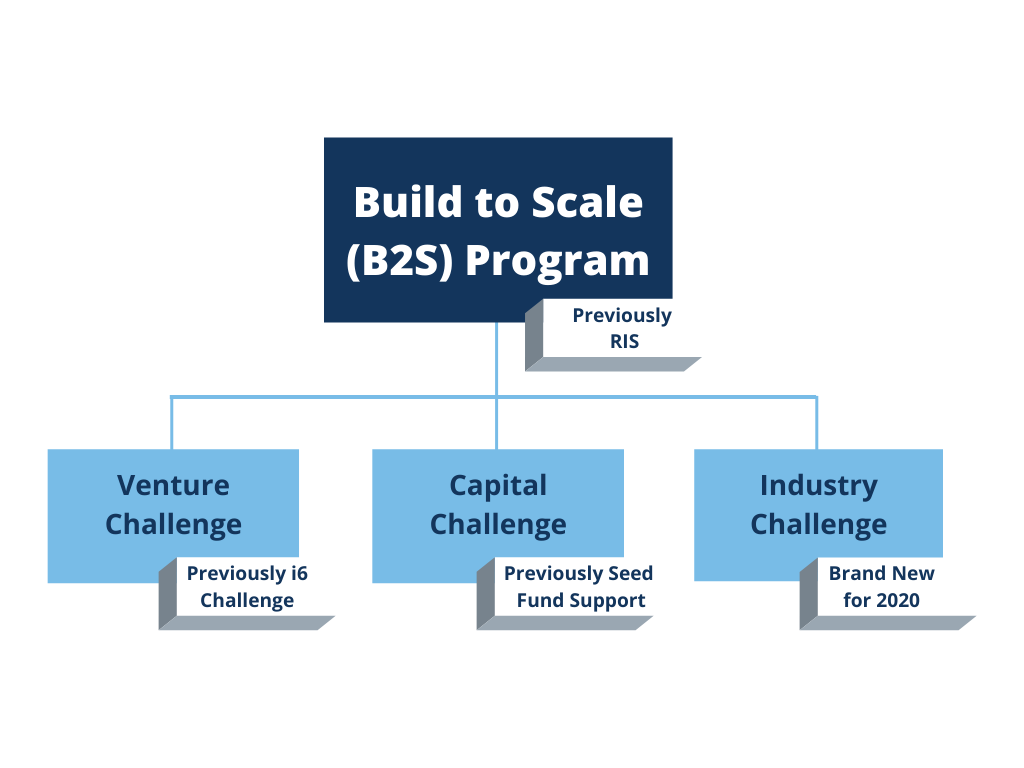 Build to Scale (B2S) Program

Previously RIS

Venture Challenge

Previously i6 Challenge

Capital Challenge

Previously Seed Fund Support

Industry Challenge

Brand New for 2020